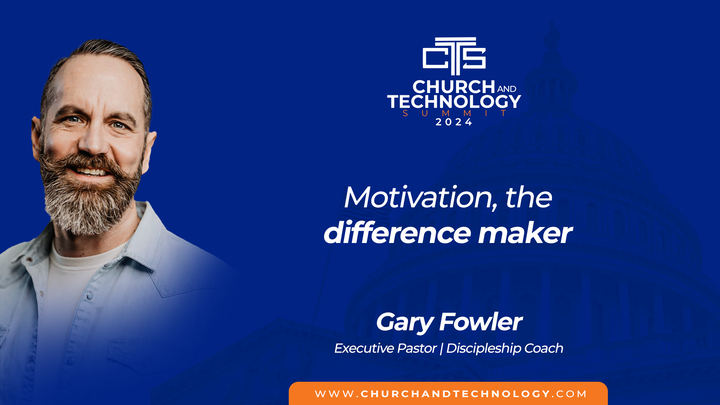 CTS
CHURCH AND TECHNOLOGY SUMMIT 2024

Motivation, the difference maker

Gary Fowler
Executive Pastor | Discipleship Coach

WWW.CHURCHANDTECHNOLOGY.COM